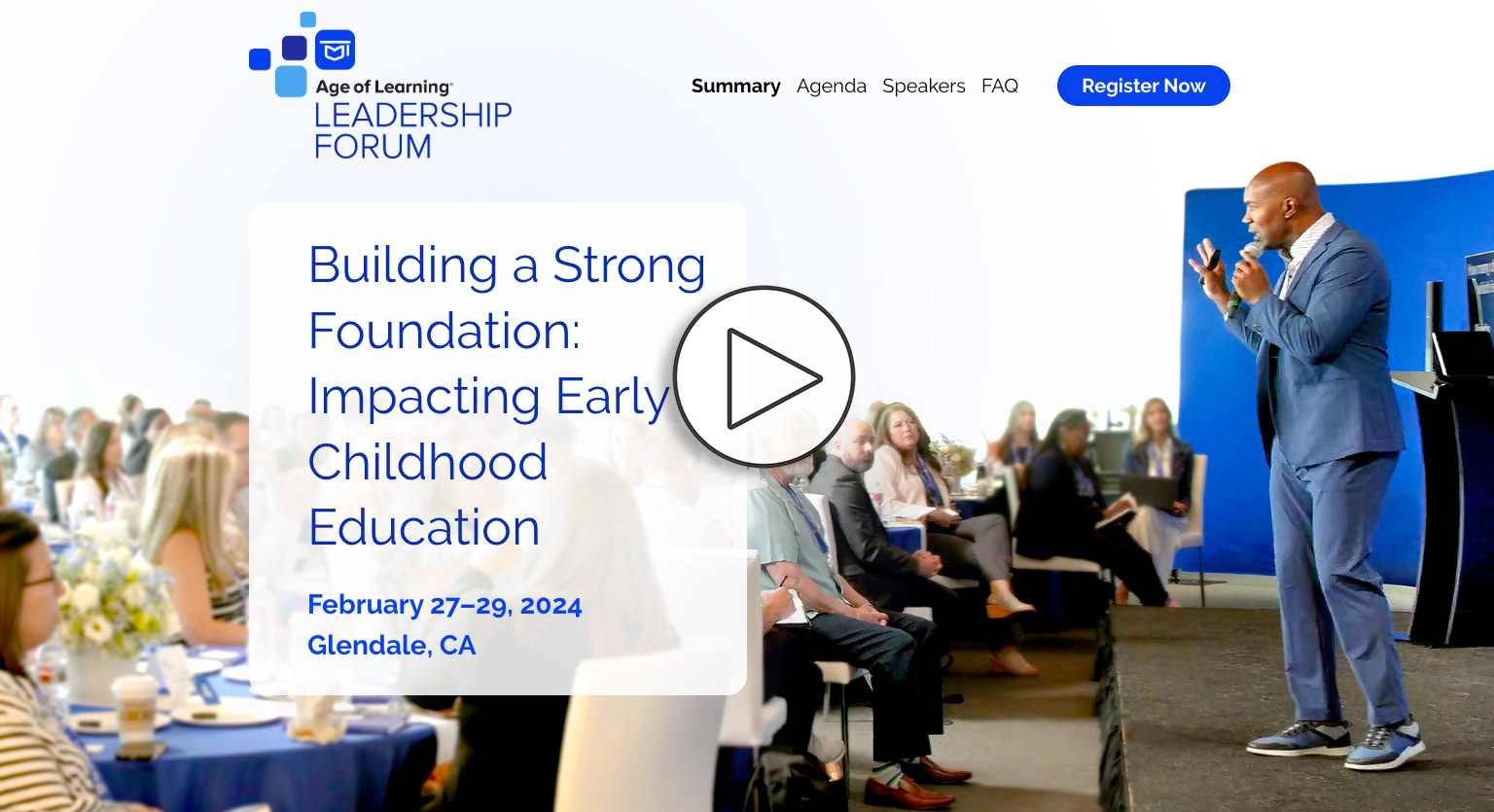 Age of Learning
LEADERSHIP FORUM

Summary Agenda Speakers FAQ

Register Now

Building a Strong Foundation: Impacting Early Childhood Education

February 27–29, 2024
Glendale, CA